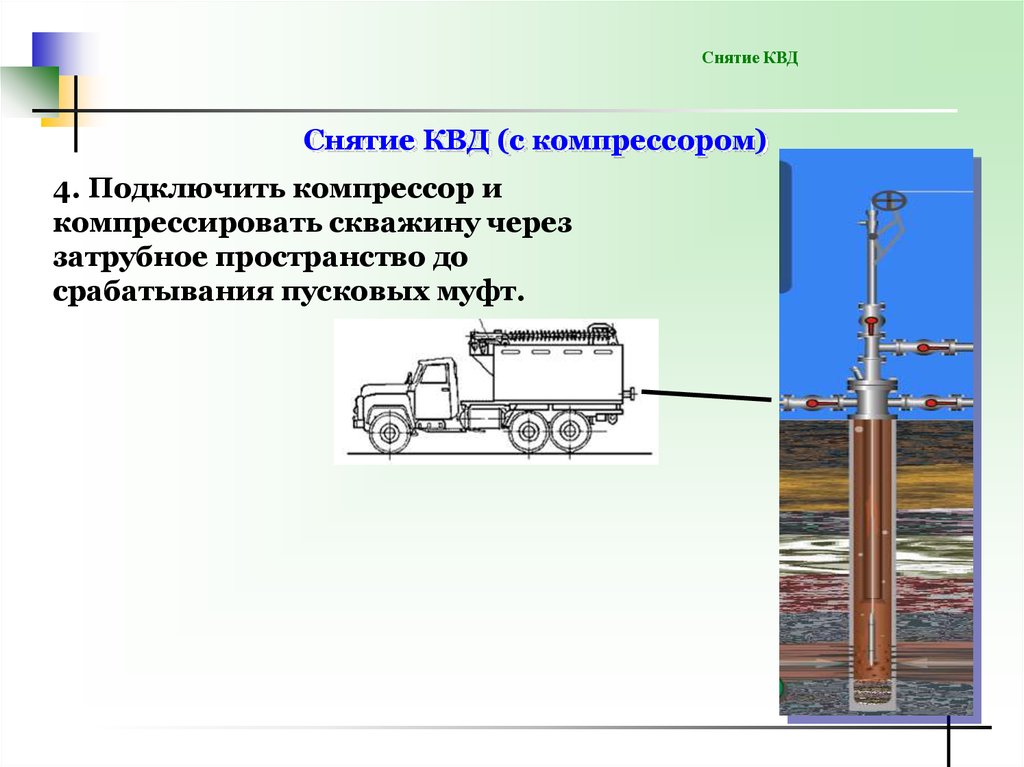 Снятие КВД

Снятие КВД (с компрессором)

4. Подключить компрессор и компрессировать скважину через затрубное пространство до срабатывания пусковых муфт.